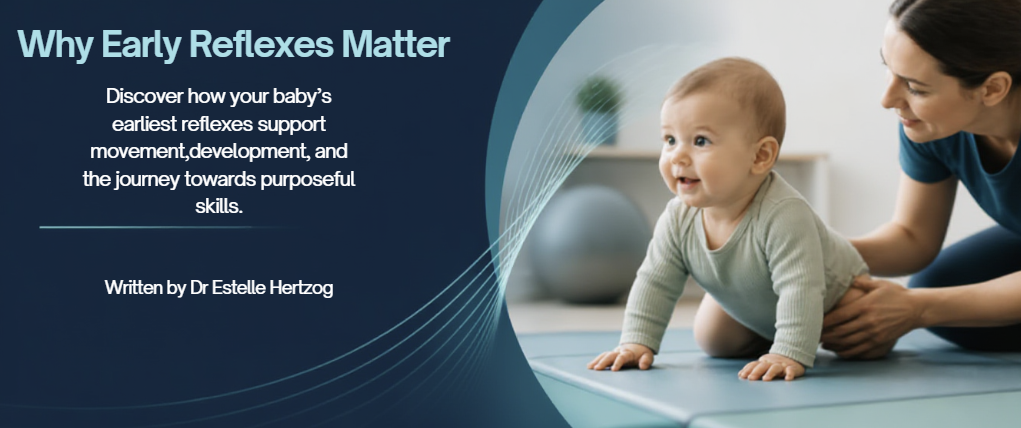 Why Early Reflexes Matter

Discover how your baby's earliest reflexes support movement,development, and the journey towards purposeful skills.

Written by Dr Estelle Hertzog